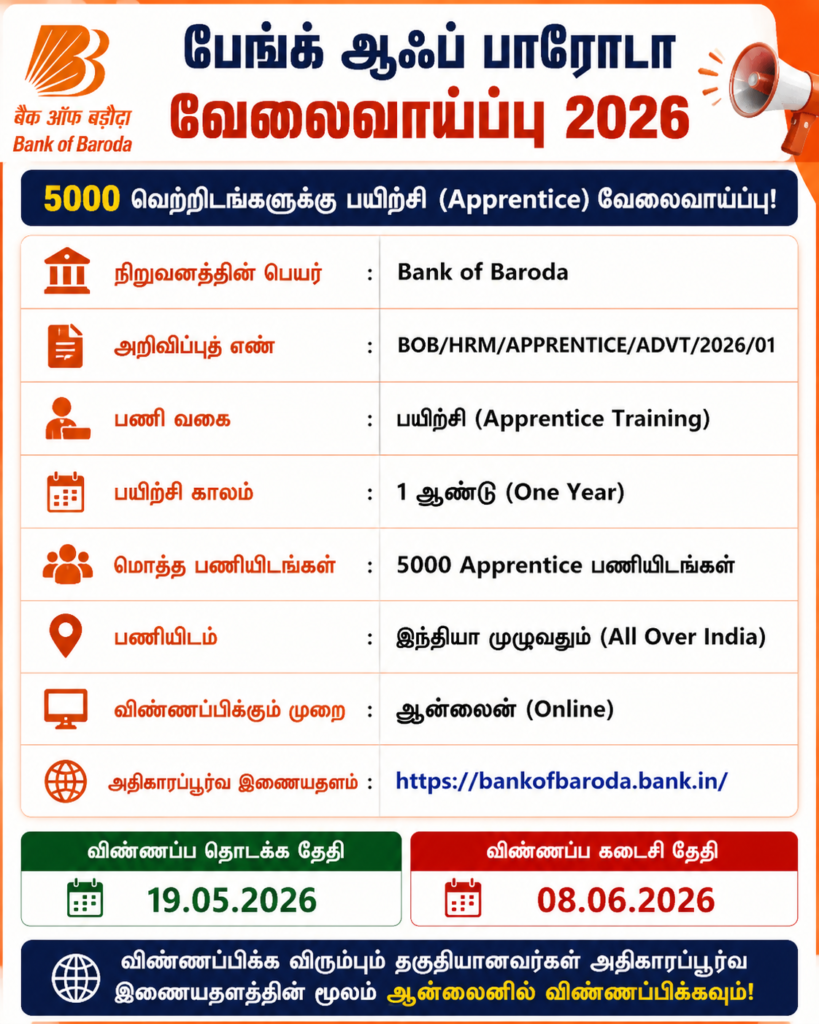 बैंक ऑफ़ बड़ौदा
Bank of Baroda

பேங்க் ஆஃப் பாரோடா
வேலைவாய்ப்பு 2026

5000 வெற்றிடங்களுக்கு பயிற்சி (Apprentice) வேலைவாய்ப்பு!

| | | |
|---|---|---|
| நிறுவனத்தின் பெயர் | : | Bank of Baroda |
| அறிவிப்புத் எண் | : | BOB/HRM/APPRENTICE/ADVT/2026/01 |
| பணி வகை | : | பயிற்சி (Apprentice Training) |
| பயிற்சி காலம் | : | 1 ஆண்டு (One Year) |
| மொத்த பணியிடங்கள் | : | 5000 Apprentice பணியிடங்கள் |
| பணியிடம் | : | இந்தியா முழுவதும் (All Over India) |
| விண்ணப்பிக்கும் முறை | : | ஆன்லைன் (Online) |
| அதிகாரப்பூர்வ இணையதளம் | : | https://bankofbaroda.bank.in/ |

விண்ணப்ப தொடக்க தேதி
19.05.2026

விண்ணப்ப கடைசி தேதி
08.06.2026

விண்ணப்பிக்க விரும்பும் தகுதியானவர்கள் அதிகாரப்பூர்வ இணையதளத்தின் மூலம் ஆன்லைனில் விண்ணப்பிக்கவும்!